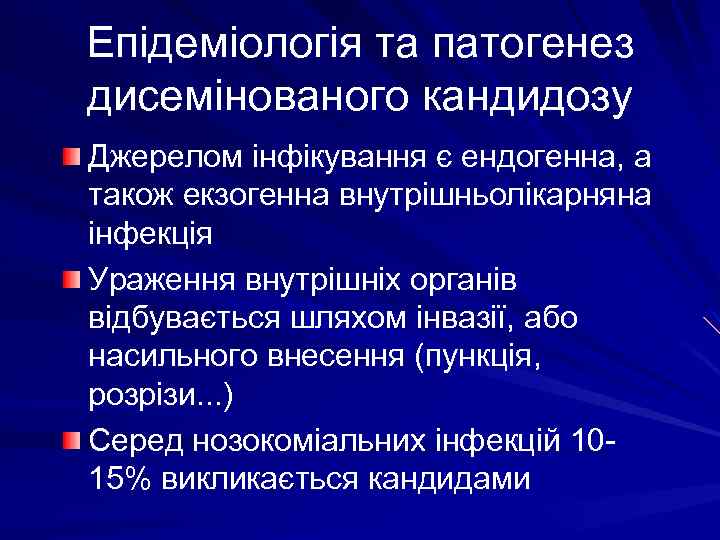 Епідеміологія та патогенез дисемінованого кандидозу

Джерелом інфікування є ендогенна, а також екзогенна внутрішньолікарняна інфекція

Ураження внутрішніх органів відбувається шляхом інвазії, або насильного внесення (пункція, розрізи...)

Серед нозокоміальних інфекцій 10-15% викликається кандидами